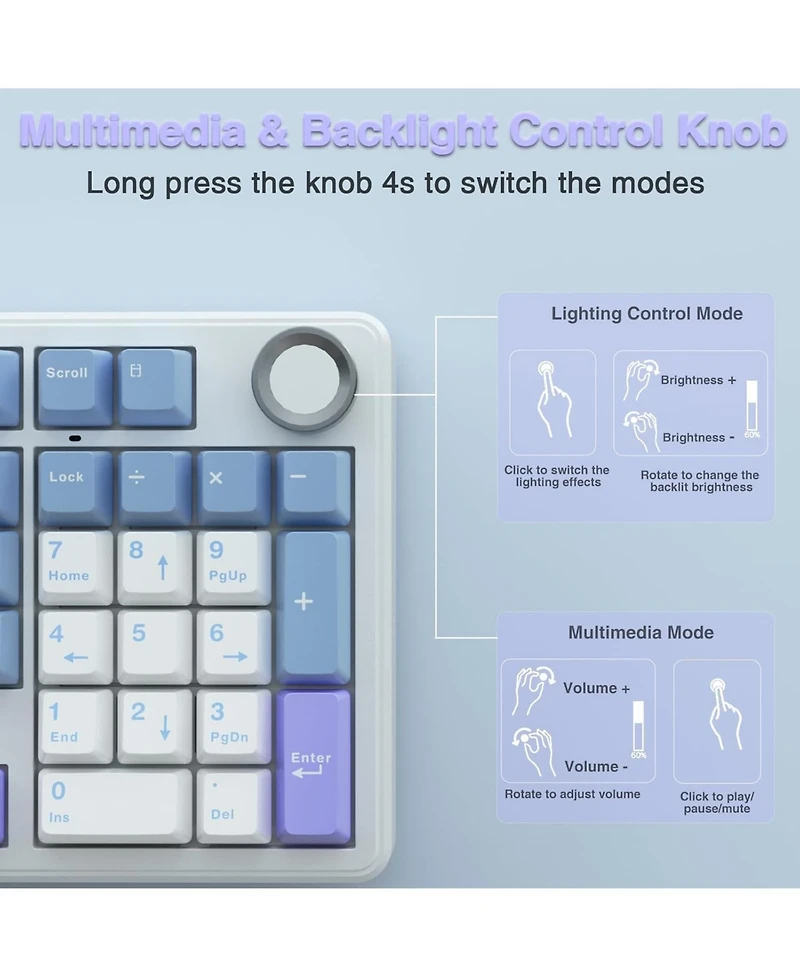 Multimedia & Backlight Control Knob

Long press the knob 4s to switch the modes

Scroll

Lock ÷ × −

7 Home

8 ↑

9 PgUp

+

4 ←

5

6 →

1 End

2 ↓

3 PgDn

Enter

0 Ins

. Del

Lighting Control Mode

Brightness +

Brightness -

60%

Click to switch the lighting effects

Rotate to change the backlit brightness

Multimedia Mode

Volume +

Volume -

60%

Rotate to adjust volume

Click to play/ pause/mute